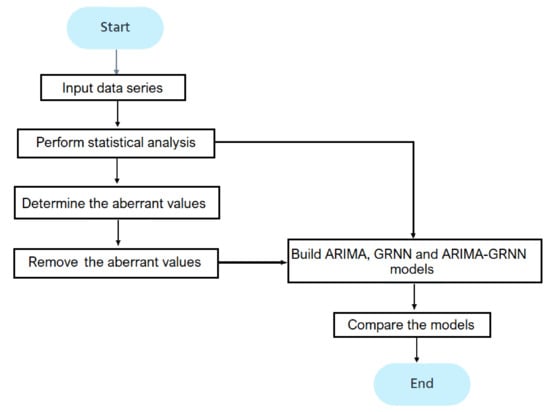 Start

Input data series

Perform statistical analysis

Determine the aberrant values

Remove the aberrant values

Build ARIMA, GRNN and ARIMA-GRNN models

Compare the models

End